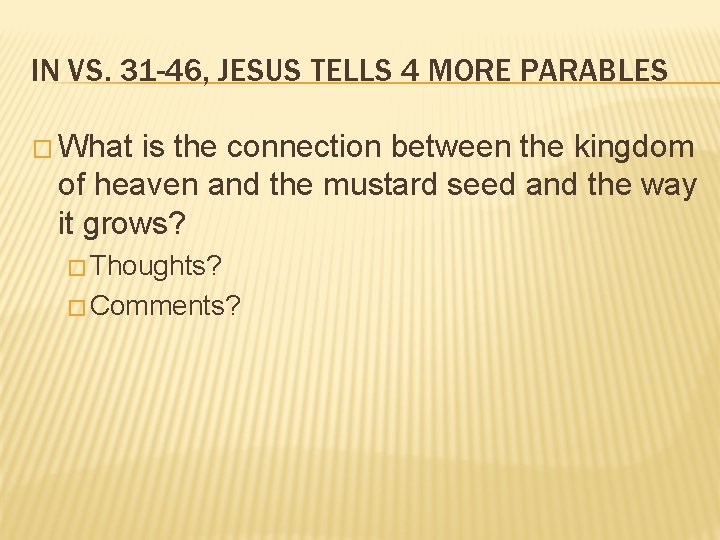 IN VS. 31-46, JESUS TELLS 4 MORE PARABLES

□ What is the connection between the kingdom of heaven and the mustard seed and the way it grows?

□ Thoughts?

□ Comments?